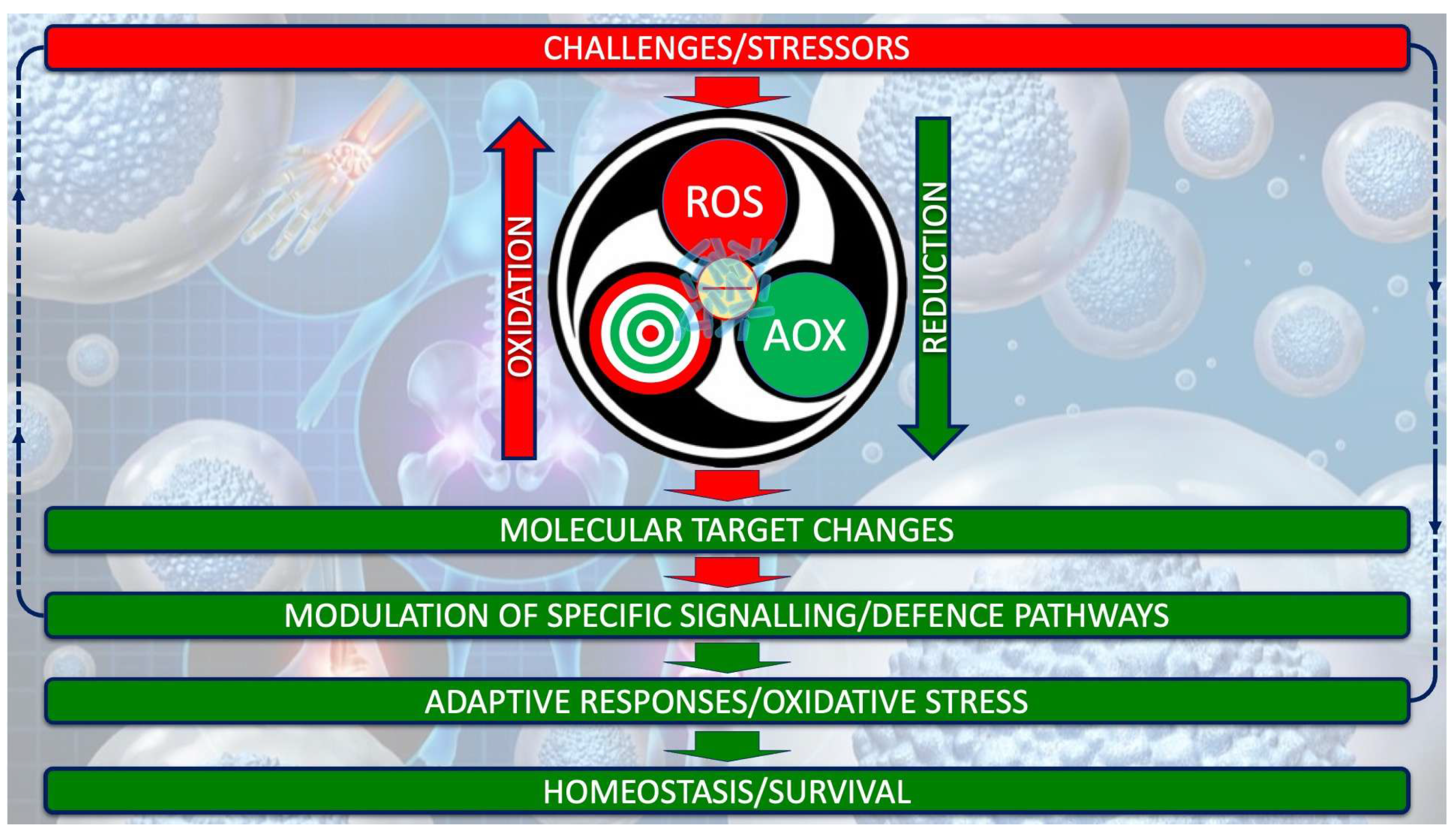 CHALLENGES/STRESSORS

OXIDATION

ROS

AOX

REDUCTION

MOLECULAR TARGET CHANGES

MODULATION OF SPECIFIC SIGNALLING/DEFENCE PATHWAYS

ADAPTIVE RESPONSES/OXIDATIVE STRESS

HOMEOSTASIS/SURVIVAL